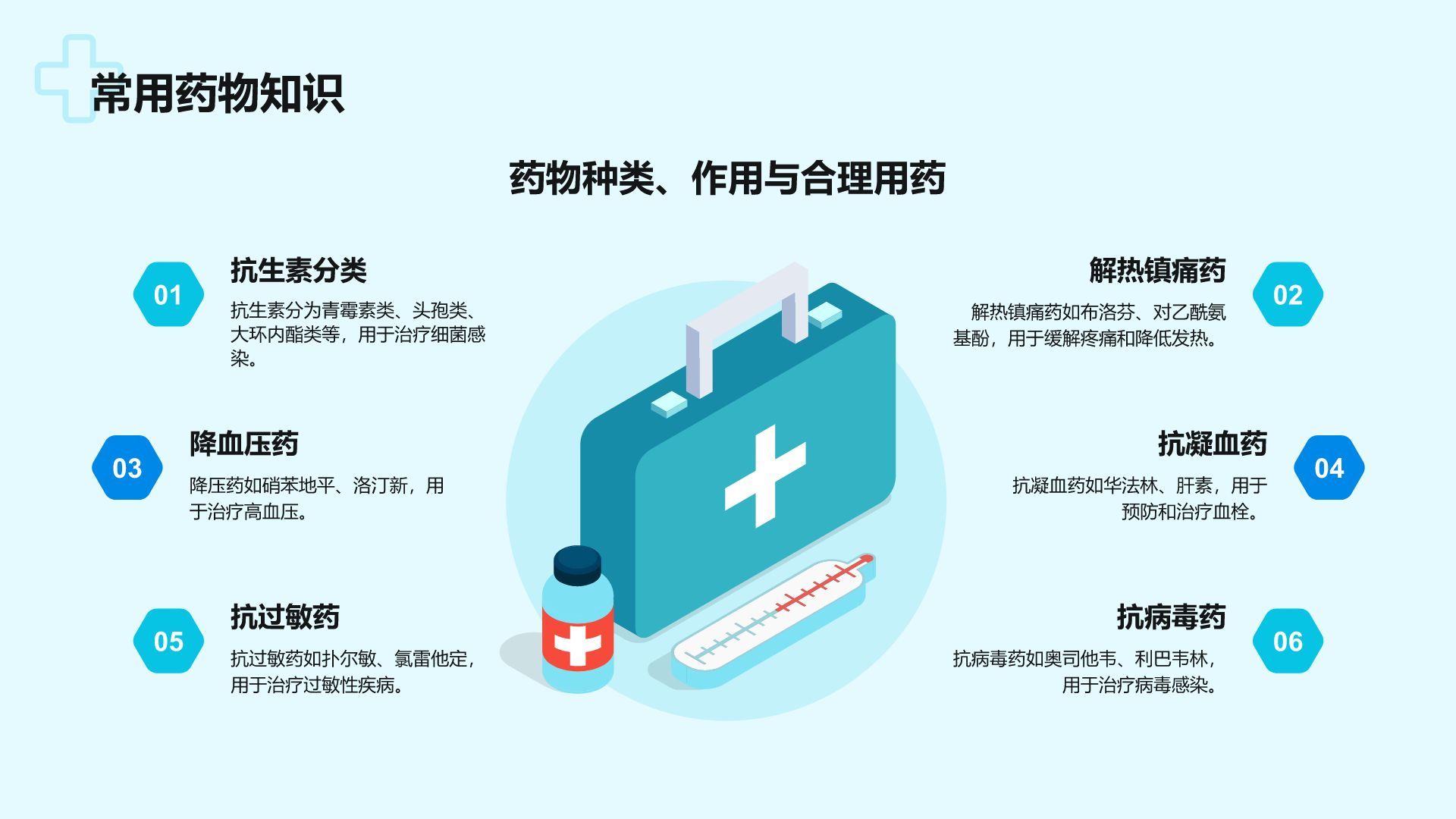 常用药物知识

药物种类、作用与合理用药

01

抗生素分类

抗生素分为青霉素类、头孢类、大环内酯类等，用于治疗细菌感染。

02

解热镇痛药

解热镇痛药如布洛芬、对乙酰氨基酚，用于缓解疼痛和降低发热。

03

降血压药

降压药如硝苯地平、洛汀新，用于治疗高血压。

04

抗凝血药

抗凝血药如华法林、肝素，用于预防和治疗血栓。

05

抗过敏药

抗过敏药如扑尔敏、氯雷他定，用于治疗过敏性疾病。

06

抗病毒药

抗病毒药如奥司他韦、利巴韦林，用于治疗病毒感染。